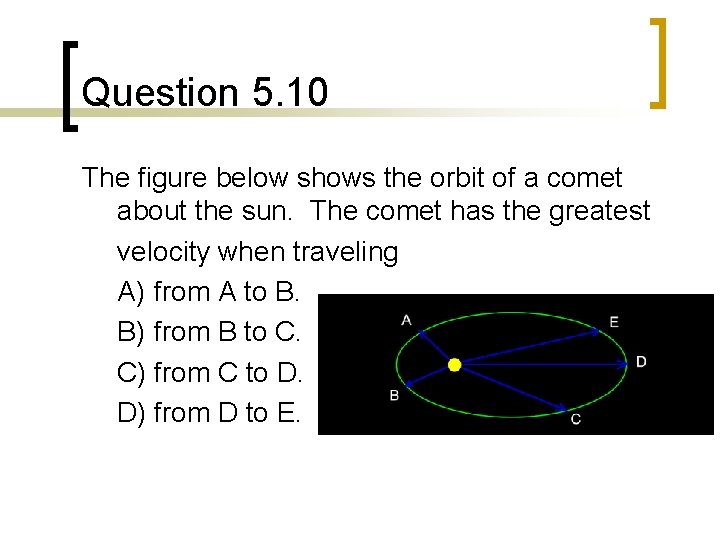 Question 5.10

The figure below shows the orbit of a comet about the sun. The comet has the greatest velocity when traveling

A) from A to B.

B) from B to C.

C) from C to D.

D) from D to E.

A
E
D
B
C